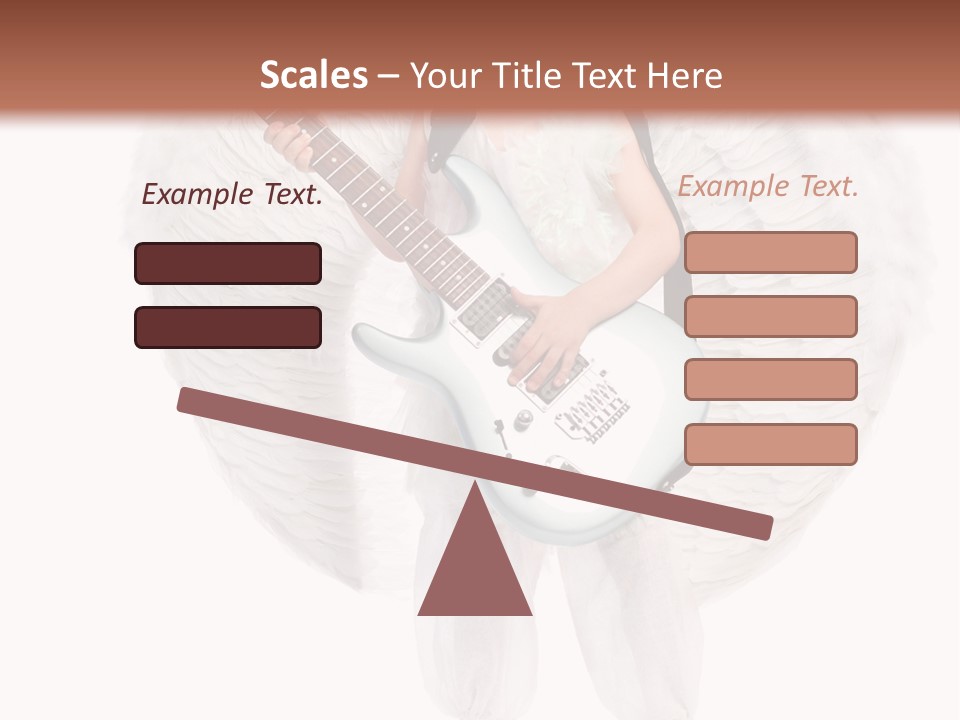 Scales – Your Title Text Here

Example Text.

Example Text.